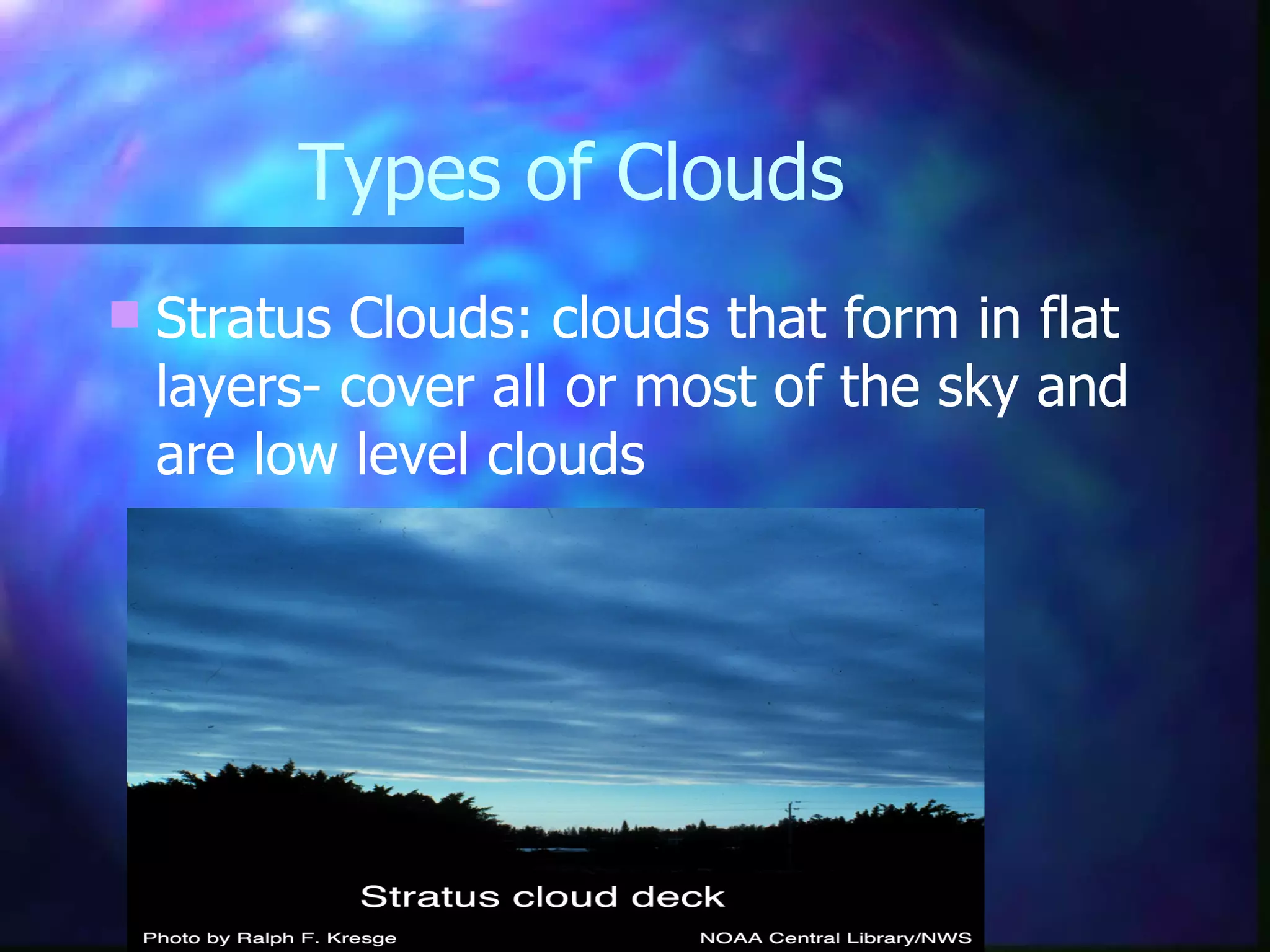 Types of Clouds

Stratus Clouds: clouds that form in flat layers- cover all or most of the sky and are low level clouds

Stratus cloud deck

Photo by Ralph F. Kresge

NOAA Central Library/NWS